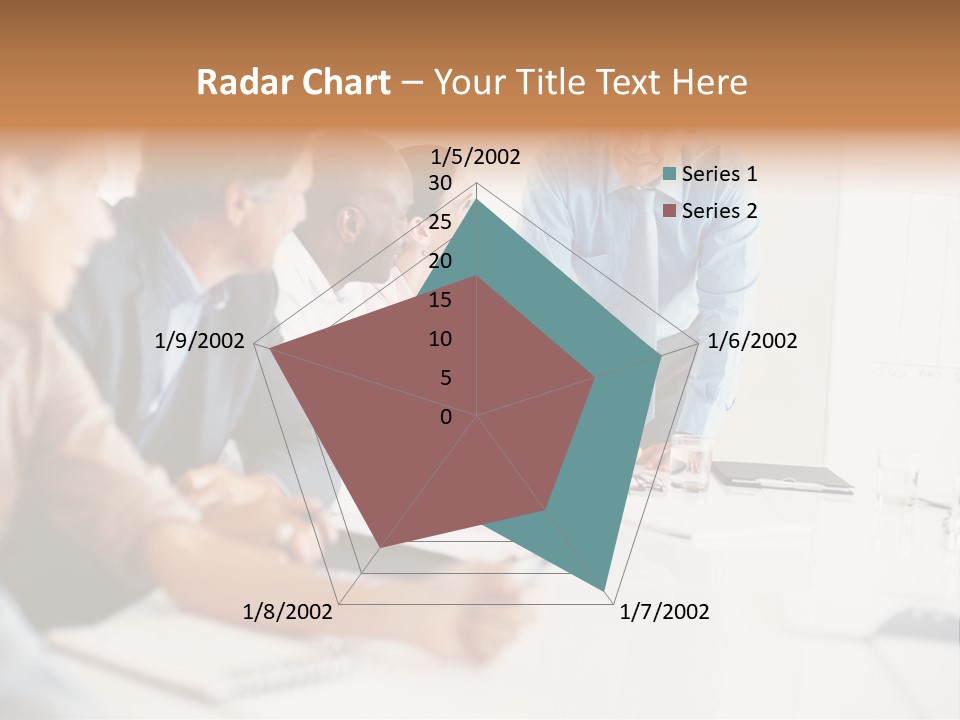 Radar Chart – Your Title Text Here

1/5/2002
30
25
20
15
10
5
0
1/6/2002
1/7/2002
1/8/2002
1/9/2002

Series 1
Series 2